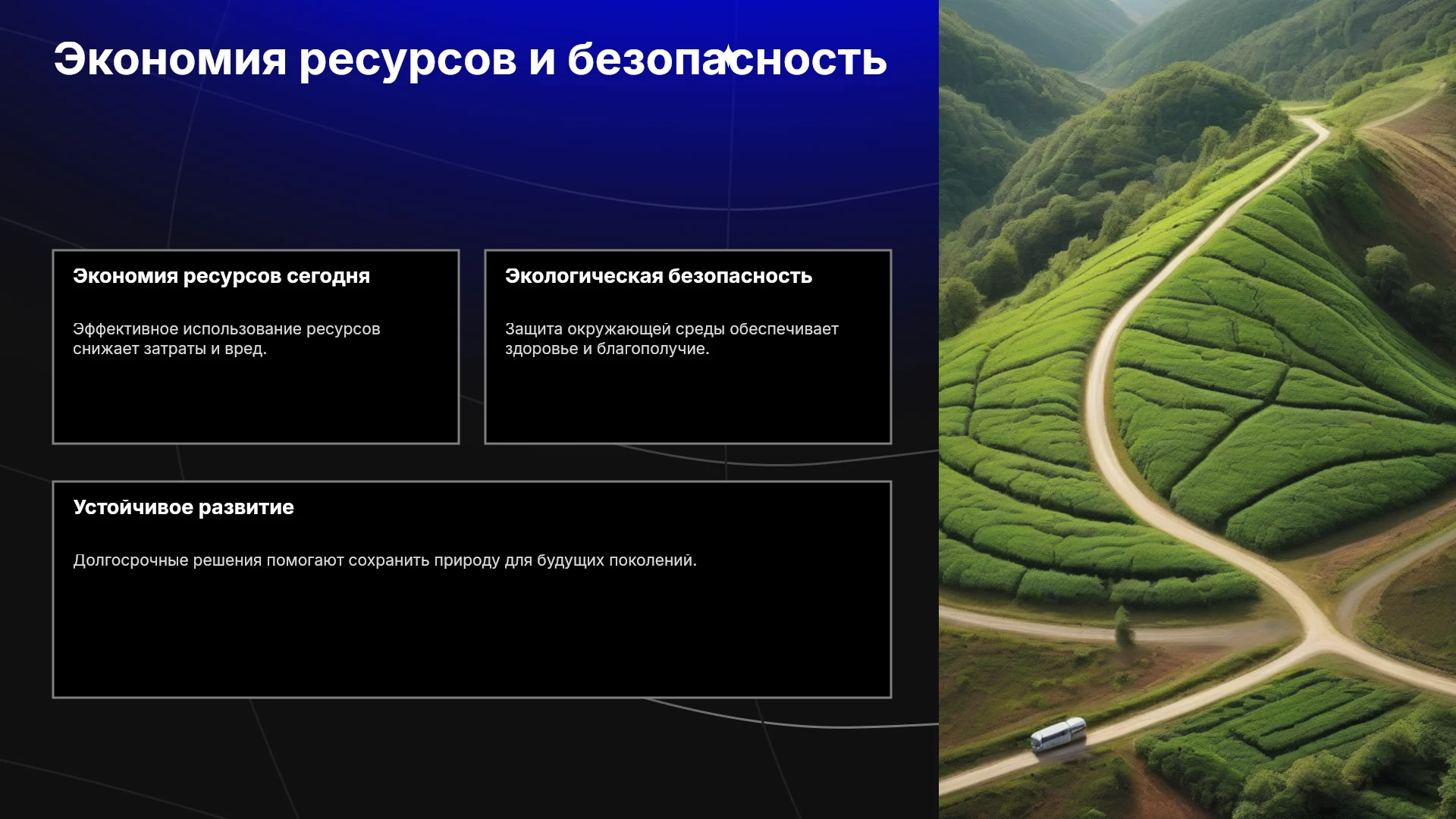 Экономия ресурсов и безопасность

Экономия ресурсов сегодня

Эффективное использование ресурсов снижает затраты и вред.

Экологическая безопасность

Защита окружающей среды обеспечивает здоровье и благополучие.

Устойчивое развитие

Долгосрочные решения помогают сохранить природу для будущих поколений.